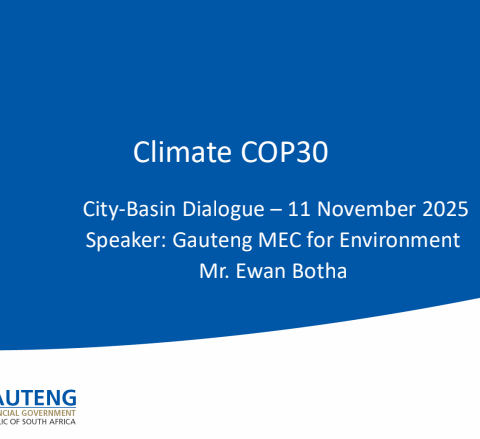 Climate COP30

City-Basin Dialogue – 11 November 2025
Speaker: Gauteng MEC for Environment
Mr. Ewan Botha

AUTENG
NCIAL GOVERNMENT
LIC OF SOUTH AFRICA